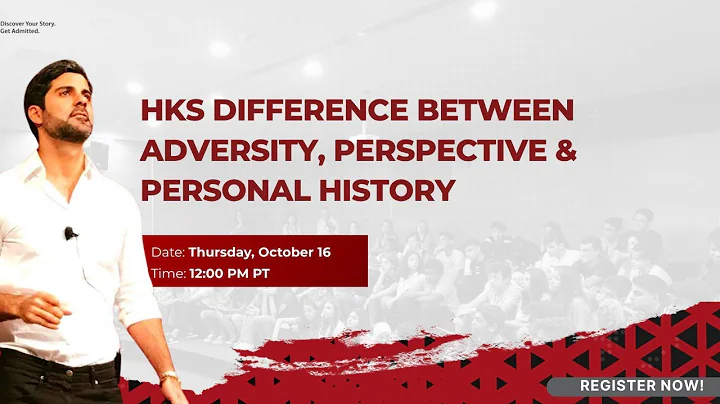 Discover Your Story.
Get Admitted.

HKS DIFFERENCE BETWEEN ADVERSITY, PERSPECTIVE & PERSONAL HISTORY

Date: Thursday, October 16
Time: 12:00 PM PT

REGISTER NOW!